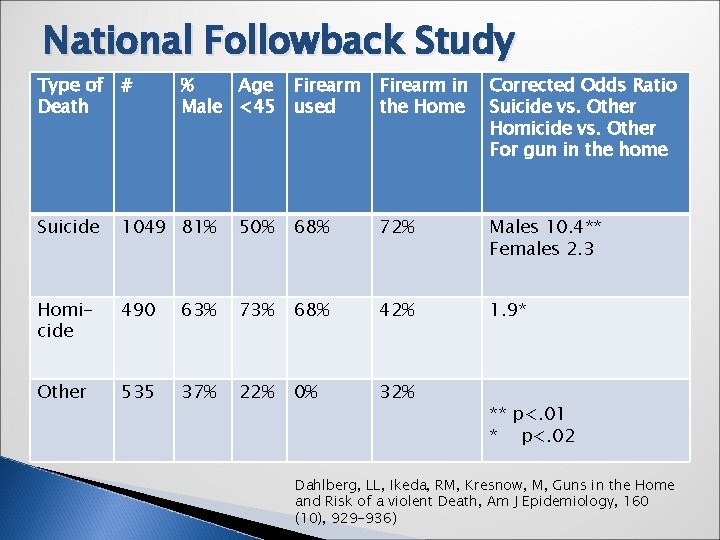 National Followback Study

| Type of Death | # | % Male | Age <45 | Firearm used | Firearm in the Home | Corrected Odds Ratio Suicide vs. Other Homicide vs. Other For gun in the home |
|---|---|---|---|---|---|---|
| Suicide | 1049 | 81% | 50% | 68% | 72% | Males 10.4** Females 2.3 |
| Homicide | 490 | 63% | 73% | 68% | 42% | 1.9* |
| Other | 535 | 37% | 22% | 0% | 32% | ** p<.01 * p<.02 |

Dahlberg, LL, Ikeda, RM, Kresnow, M, Guns in the Home and Risk of a violent Death, Am J Epidemiology, 160 (10), 929-936)